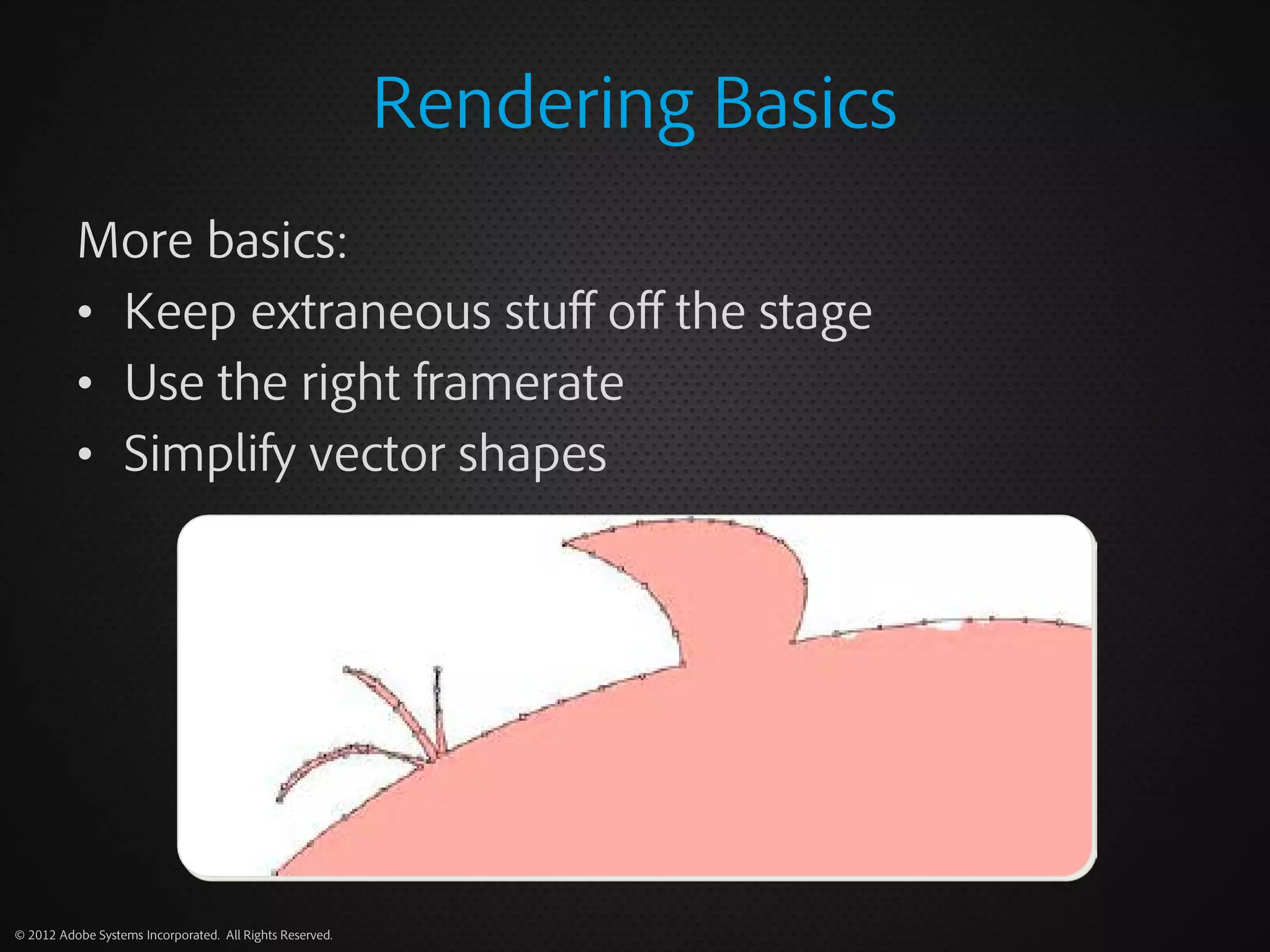 Rendering Basics

More basics:

• Keep extraneous stuff off the stage
• Use the right framerate
• Simplify vector shapes

© 2012 Adobe Systems Incorporated. All Rights Reserved.